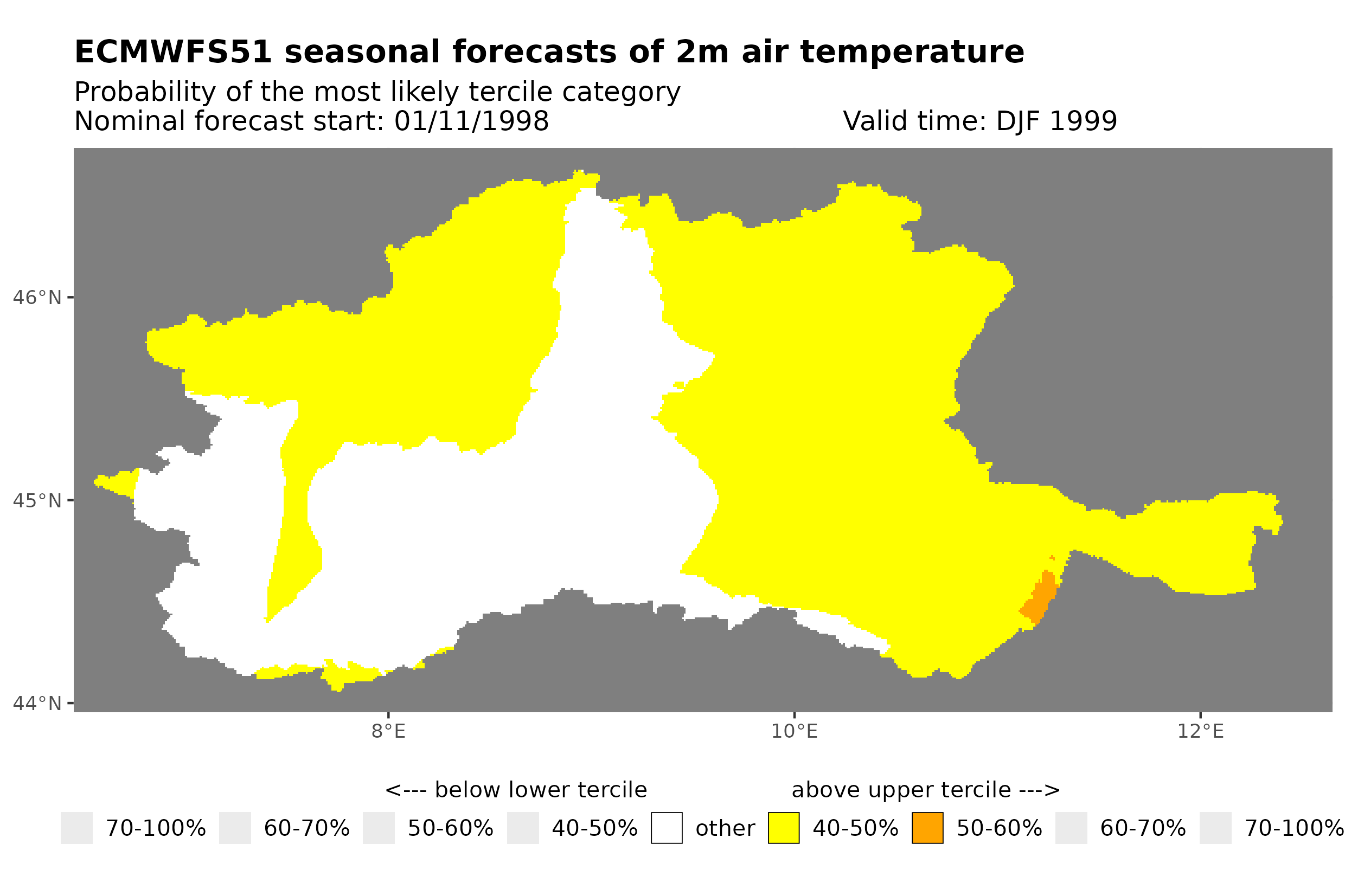 ECMWFS51 seasonal forecasts of 2m air temperature

Probability of the most likely tercile category
Nominal forecast start: 01/11/1998 Valid time: DJF 1999

46°N
45°N
44°N
8°E
10°E
12°E

<--- below lower tercile above upper tercile --->

70-100% 60-70% 50-60% 40-50% other 40-50% 50-60% 60-70% 70-100%